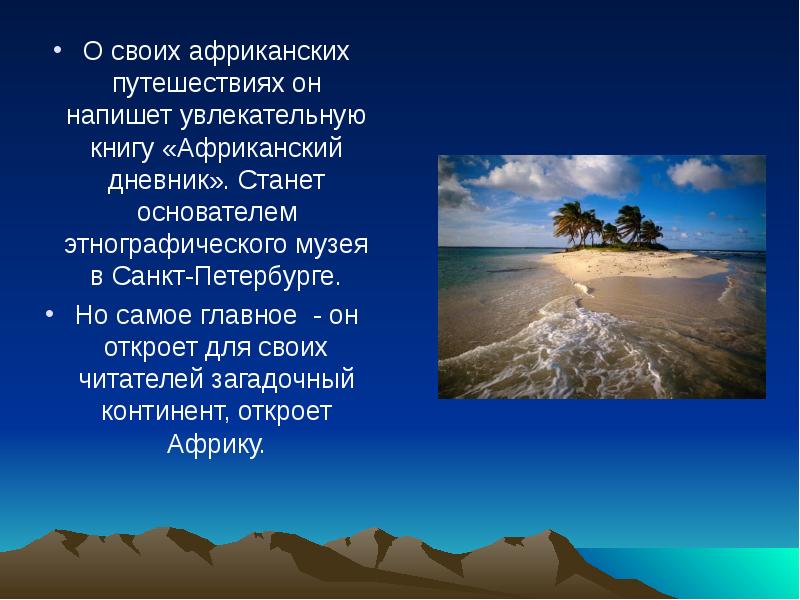 • О своих африканских путешествиях он напишет увлекательную книгу «Африканский дневник». Станет основателем этнографического музея в Санкт-Петербурге.

• Но самое главное - он откроет для своих читателей загадочный континент, откроет Африку.